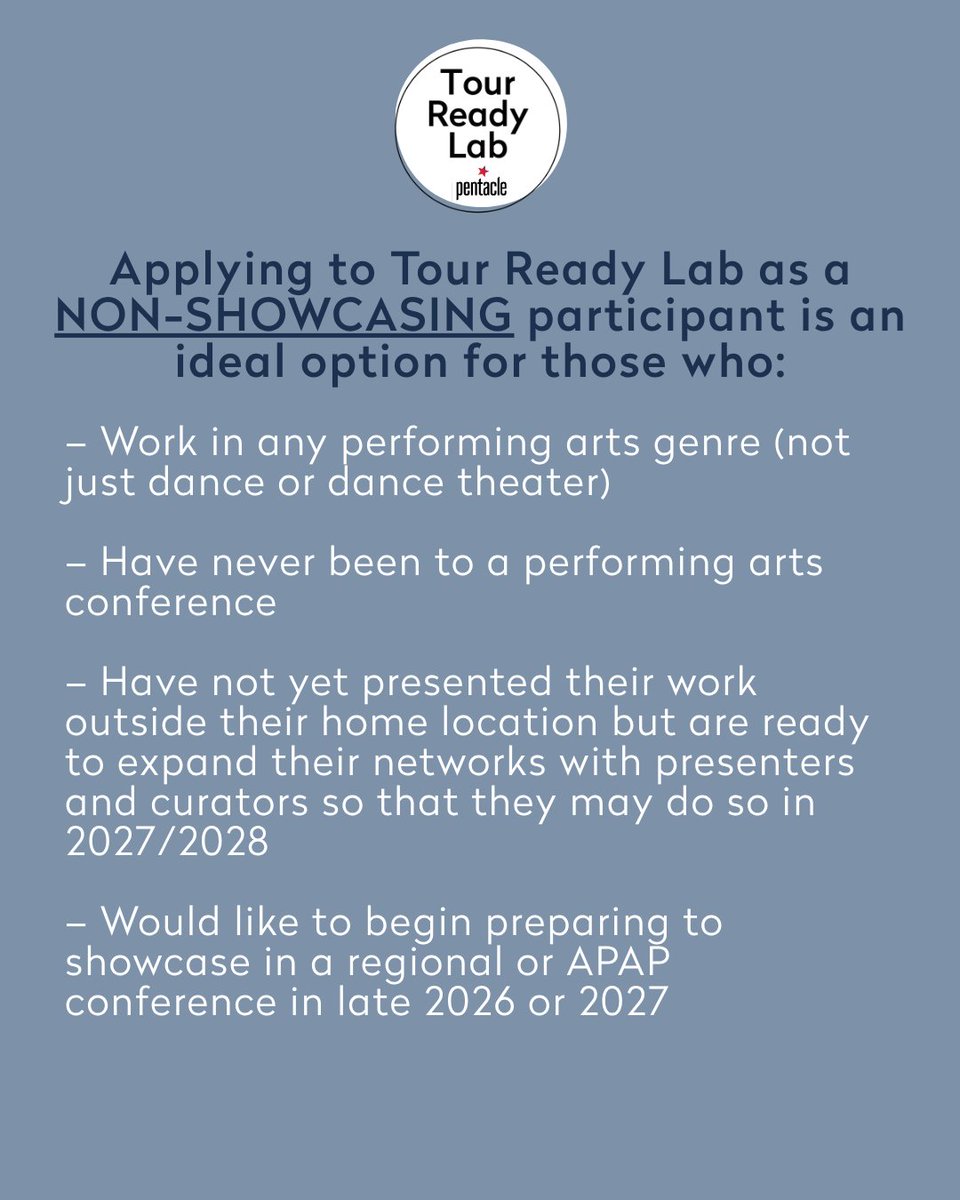 Tour Ready Lab
pentacle

Applying to Tour Ready Lab as a NON-SHOWCASING participant is an ideal option for those who:

– Work in any performing arts genre (not just dance or dance theater)

– Have never been to a performing arts conference

– Have not yet presented their work outside their home location but are ready to expand their networks with presenters and curators so that they may do so in 2027/2028

– Would like to begin preparing to showcase in a regional or APAP conference in late 2026 or 2027